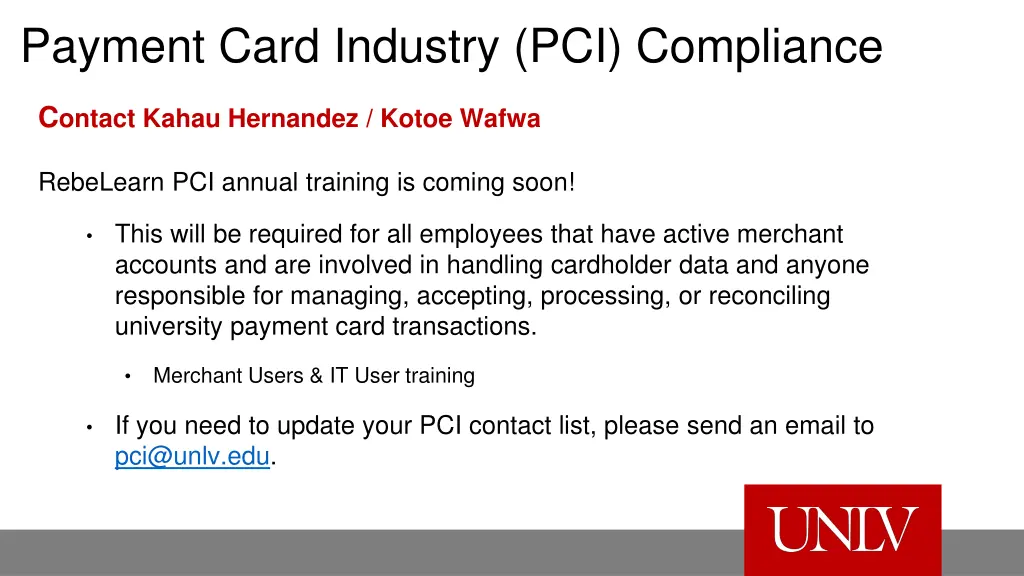 Payment Card Industry (PCI) Compliance

Contact Kahau Hernandez / Kotoe Wafwa

RebeLearn PCI annual training is coming soon!

• This will be required for all employees that have active merchant accounts and are involved in handling cardholder data and anyone responsible for managing, accepting, processing, or reconciling university payment card transactions.

• Merchant Users & IT User training

• If you need to update your PCI contact list, please send an email to pci@unlv.edu.

UNLV